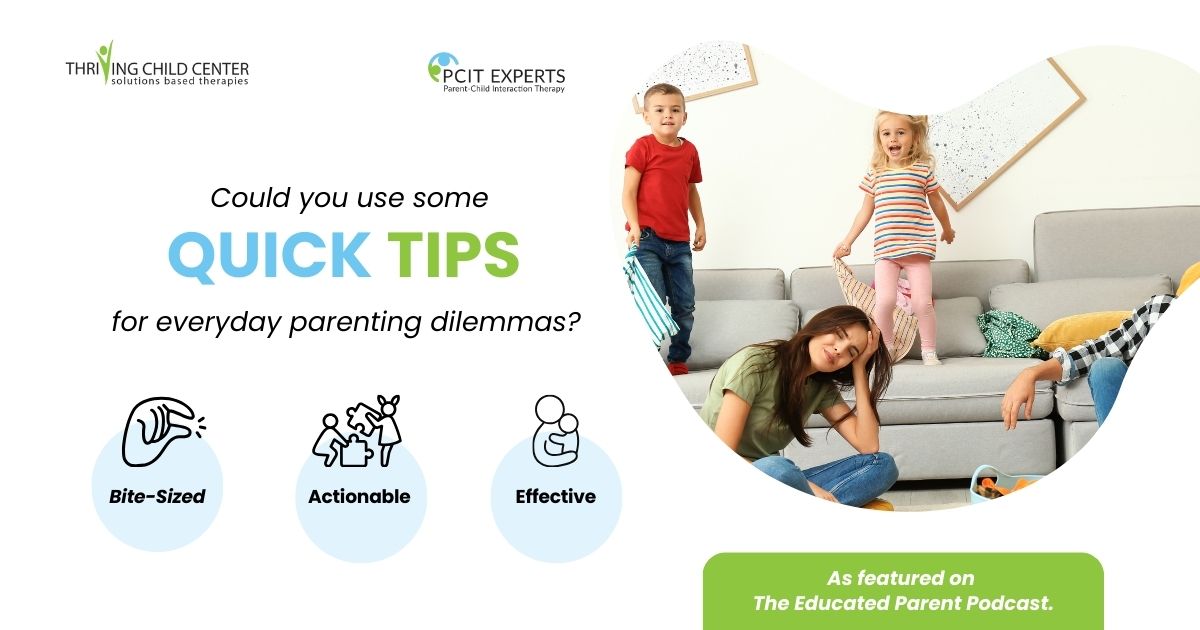 THRIVING CHILD CENTER
solutions based therapies

PCIT EXPERTS
Parent-Child Interaction Therapy

Could you use some
QUICK TIPS
for everyday parenting dilemmas?

Bite-Sized

Actionable

Effective

As featured on
The Educated Parent Podcast.